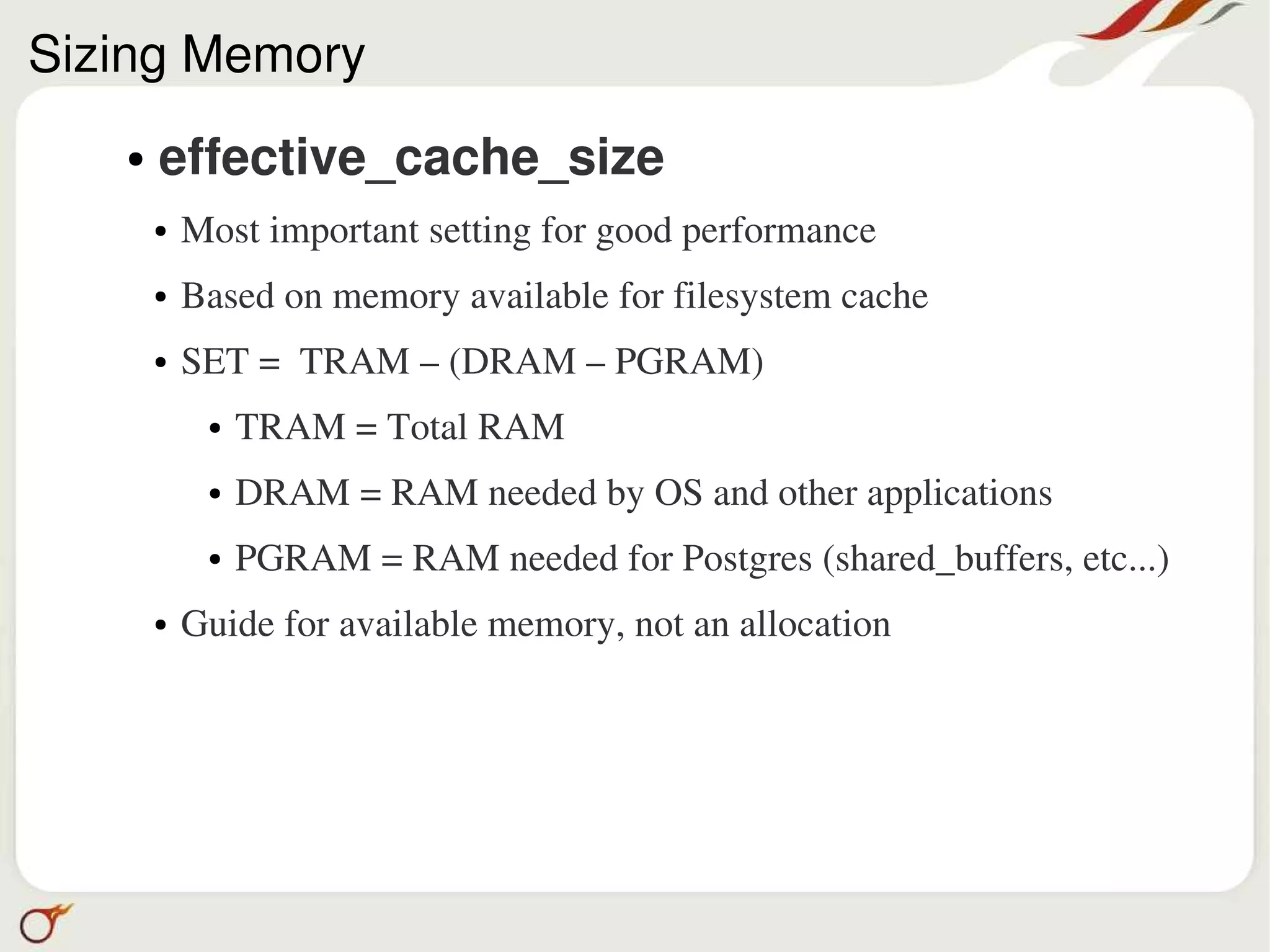 Sizing Memory

• effective_cache_size

• Most important setting for good performance

• Based on memory available for filesystem cache

• SET = TRAM – (DRAM – PGRAM)

• TRAM = Total RAM

• DRAM = RAM needed by OS and other applications

• PGRAM = RAM needed for Postgres (shared_buffers, etc...)

• Guide for available memory, not an allocation